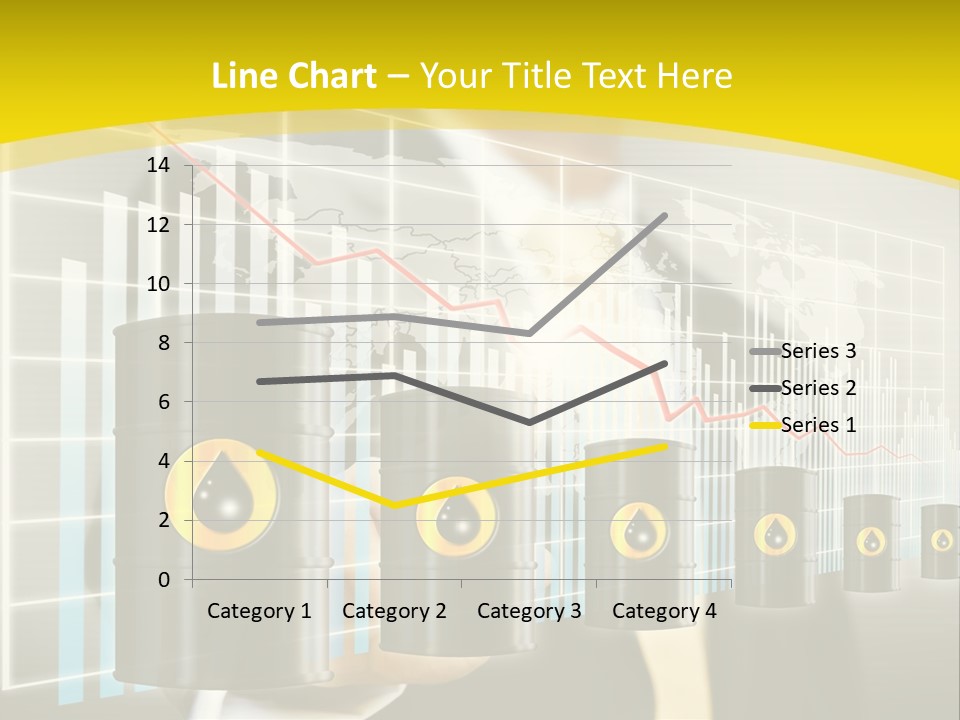 Line Chart – Your Title Text Here

14
12
10
8
6
4
2
0

Category 1 Category 2 Category 3 Category 4

Series 3
Series 2
Series 1